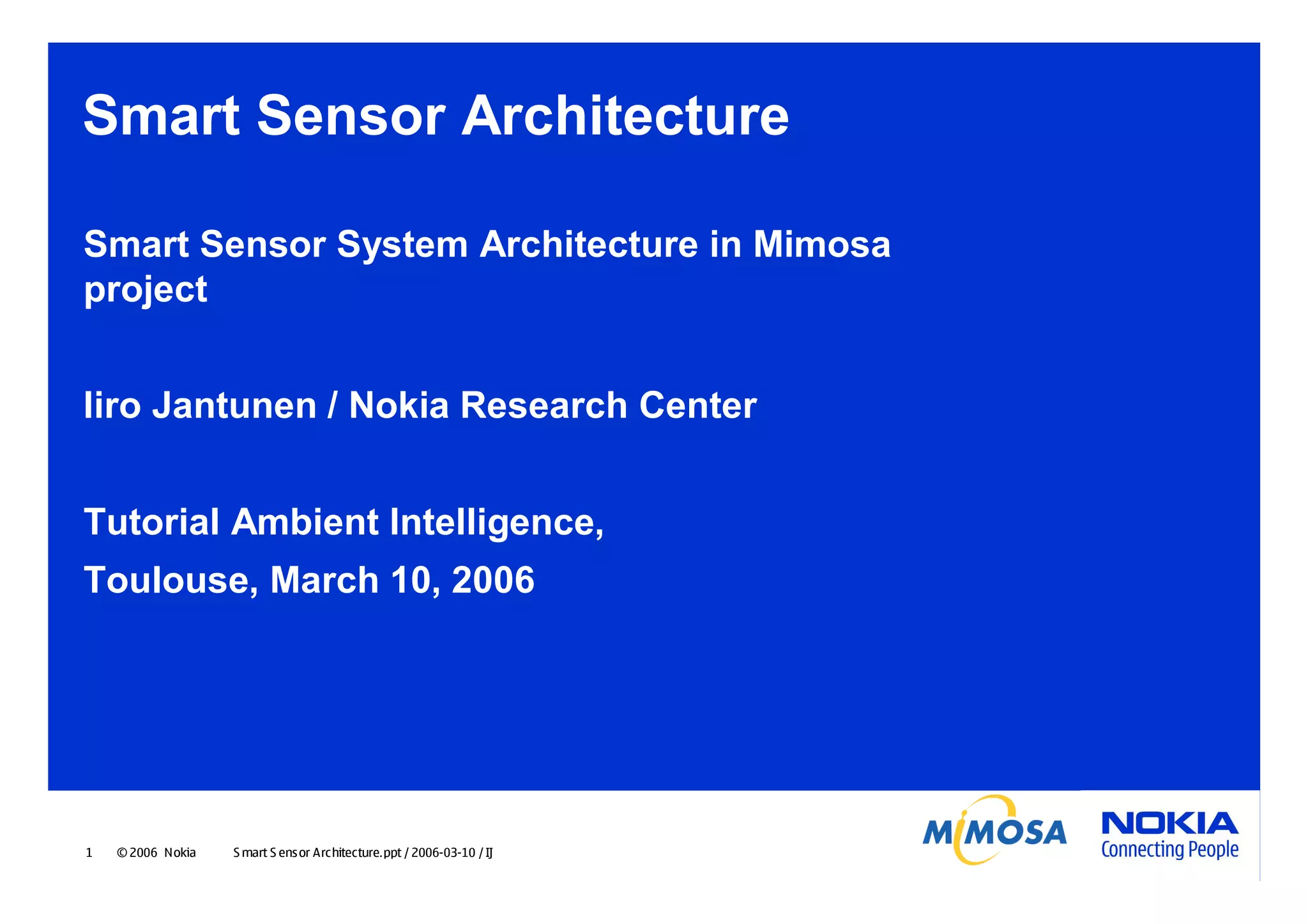 Smart Sensor Architecture

Smart Sensor System Architecture in Mimosa project

Iiro Jantunen / Nokia Research Center

Tutorial Ambient Intelligence,

Toulouse, March 10, 2006

1 © 2006 Nokia Smart Sensor Architecture.ppt / 2006-03-10 / IJ

MIMOSA

NOKIA
Connecting People